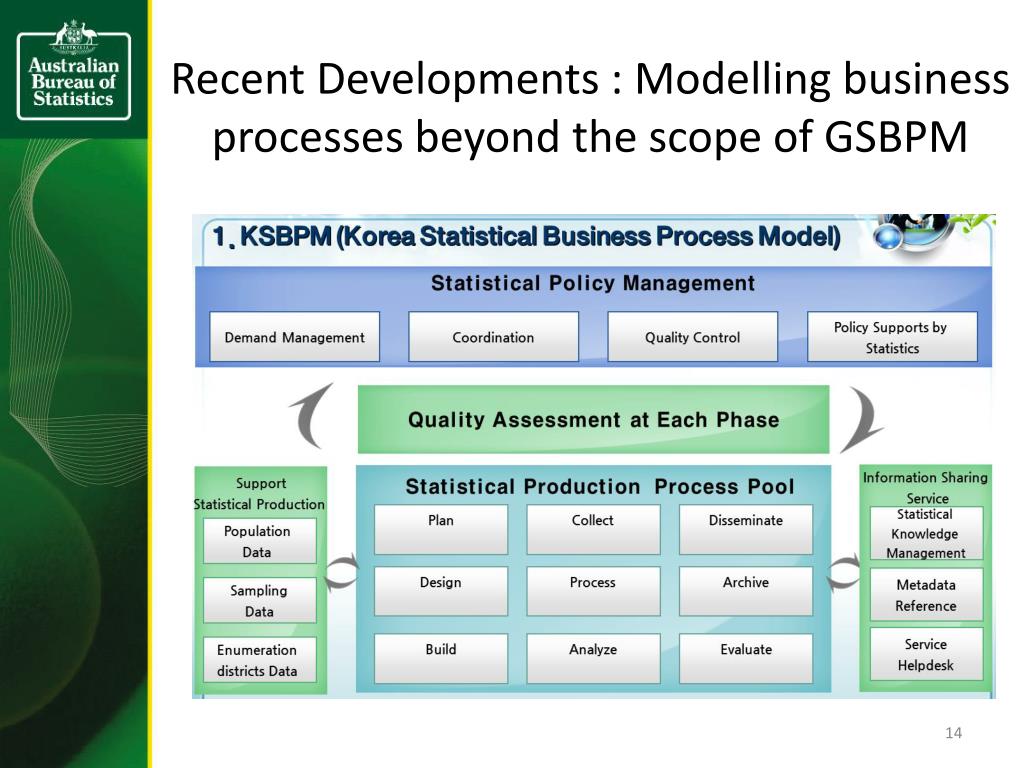 Australian Bureau of Statistics

Recent Developments : Modelling business processes beyond the scope of GSBPM

1. KSBPM (Korea Statistical Business Process Model)

Statistical Policy Management

Demand Management

Coordination

Quality Control

Policy Supports by Statistics

Quality Assessment at Each Phase

Support Statistical Production

Population Data

Sampling Data

Enumeration districts Data

Statistical Production Process Pool

Plan

Collect

Disseminate

Design

Process

Archive

Build

Analyze

Evaluate

Information Sharing Service

Statistical Knowledge Management

Metadata Reference

Service Helpdesk

14